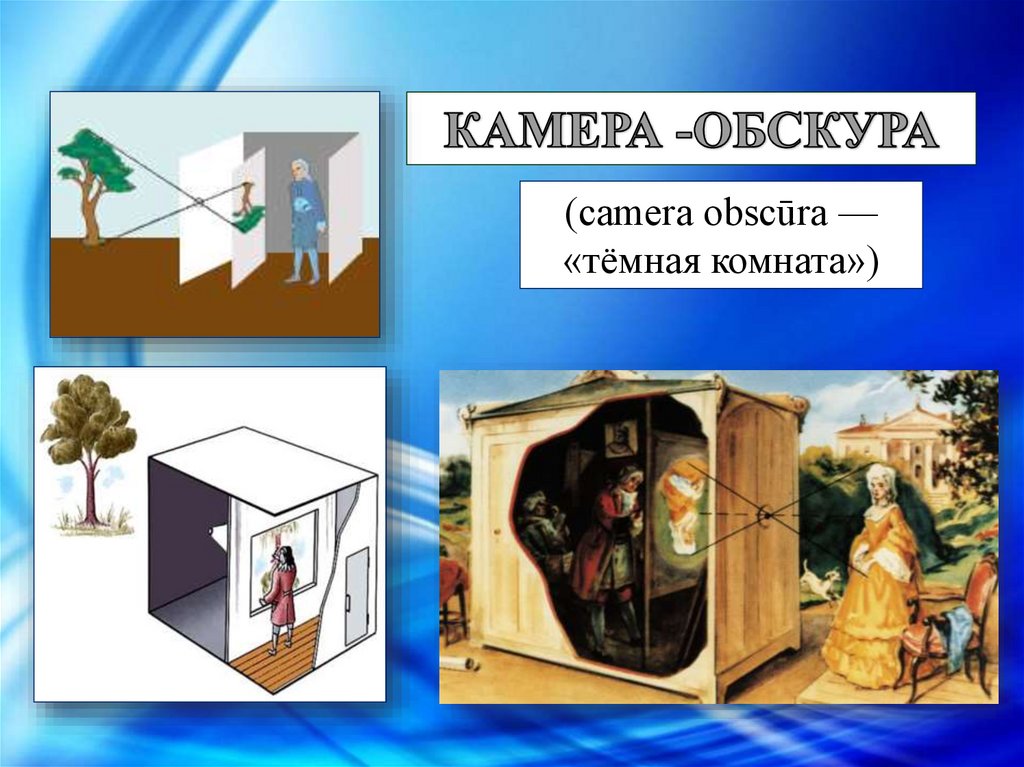 КАМЕРА -ОБСКУРА

(camera obscūra — «тёмная комната»)